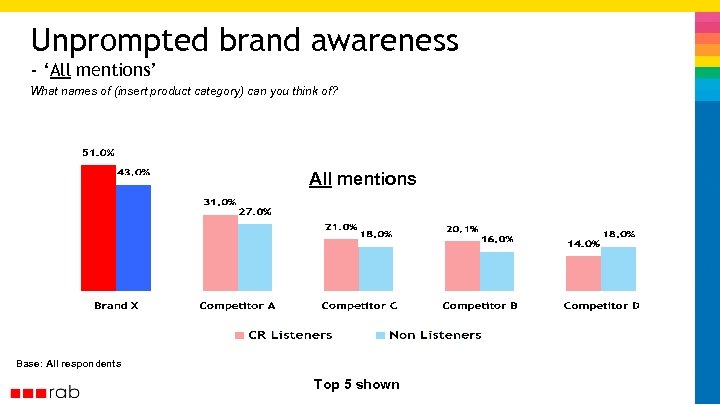 Unprompted brand awareness
- ‘All mentions’
What names of (insert product category) can you think of?

All mentions

51.0%
43.0%
31.0%
27.0%
21.0%
18.0%
20.1%
16.0%
14.0%
18.0%

Brand X
Competitor A
Competitor C
Competitor B
Competitor D

CR Listeners
Non Listeners

Base: All respondents

Top 5 shown

rab